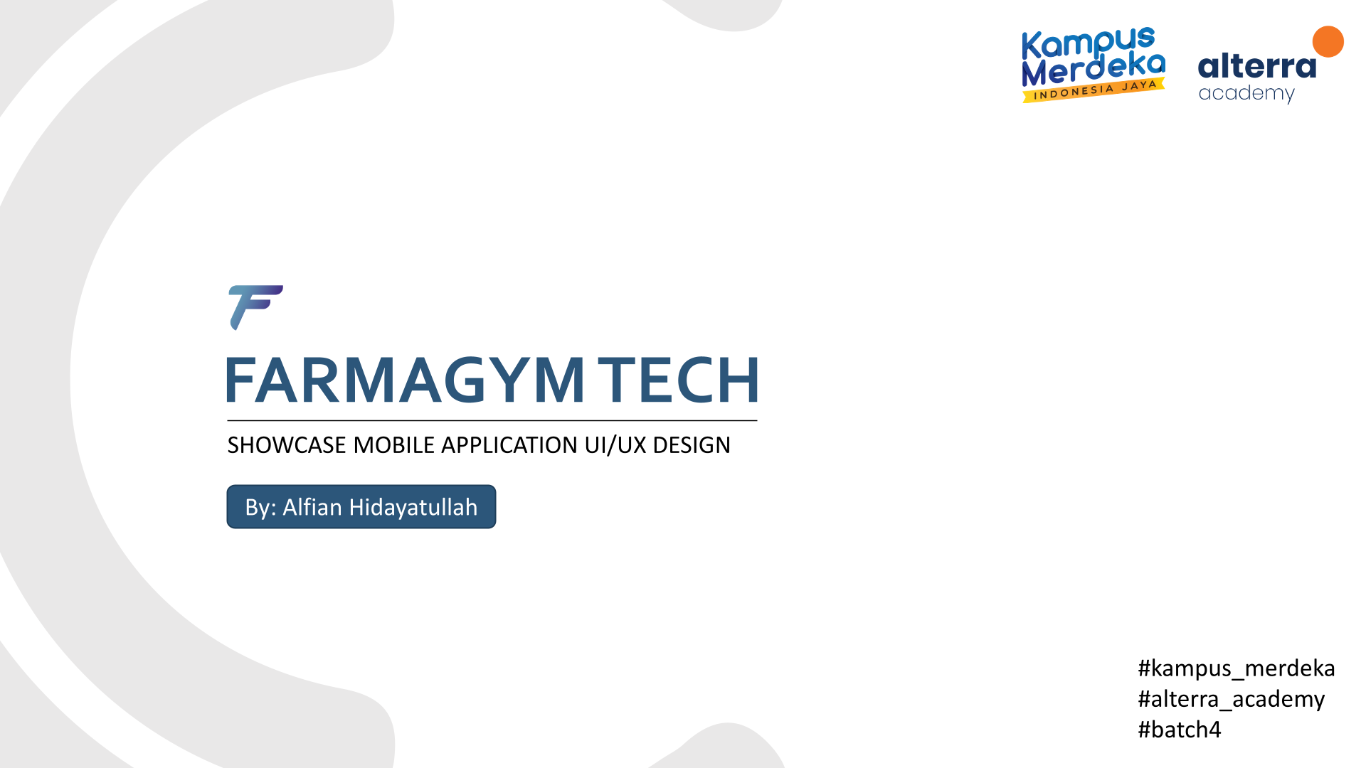 Kampus Merdeka
INDONESIA JAYA

alterra
academy

F

FARMAGYM TECH

SHOWCASE MOBILE APPLICATION UI/UX DESIGN

By: Alfian Hidayatullah

#kampus_merdeka
#alterra_academy
#batch4